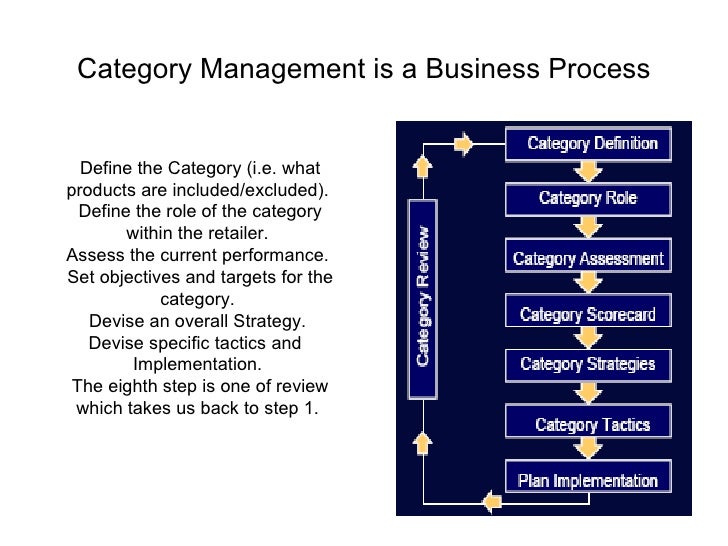 Category Management is a Business Process

Define the Category (i.e. what products are included/excluded).
Define the role of the category within the retailer.
Assess the current performance.
Set objectives and targets for the category.
Devise an overall Strategy.
Devise specific tactics and Implementation.
The eighth step is one of review which takes us back to step 1.

Category Definition
Category Role
Category Assessment
Category Scorecard
Category Strategies
Category Tactics
Plan Implementation
Category Review